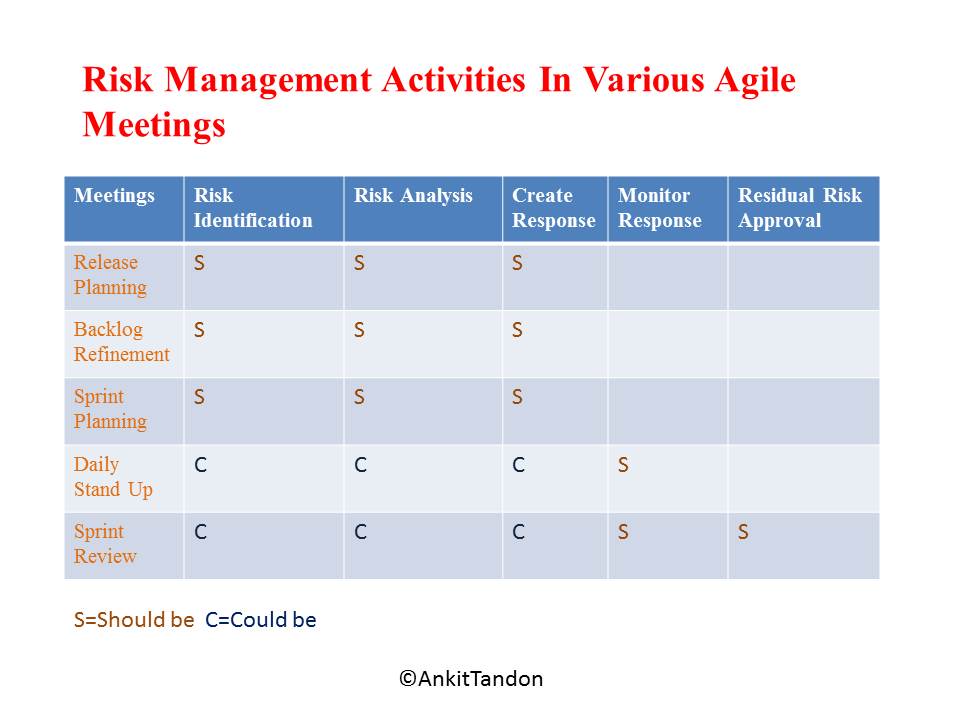 Risk Management Activities In Various Agile Meetings

| Meetings | Risk Identification | Risk Analysis | Create Response | Monitor Response | Residual Risk Approval |
|---|---|---|---|---|---|
| Release Planning | S | S | S | | |
| Backlog Refinement | S | S | S | | |
| Sprint Planning | S | S | S | | |
| Daily Stand Up | C | C | C | S | |
| Sprint Review | C | C | C | S | S |

S=Should be C=Could be

©AnkitTandon